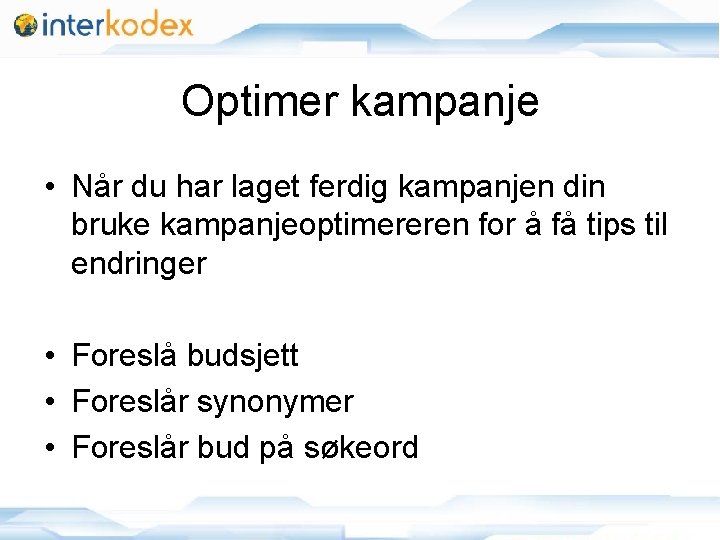 interkodex

Optimer kampanje

• Når du har laget ferdig kampanjen din bruke kampanjeoptimereren for å få tips til endringer

• Foreslå budsjett
• Foreslår synonymer
• Foreslår bud på søkeord